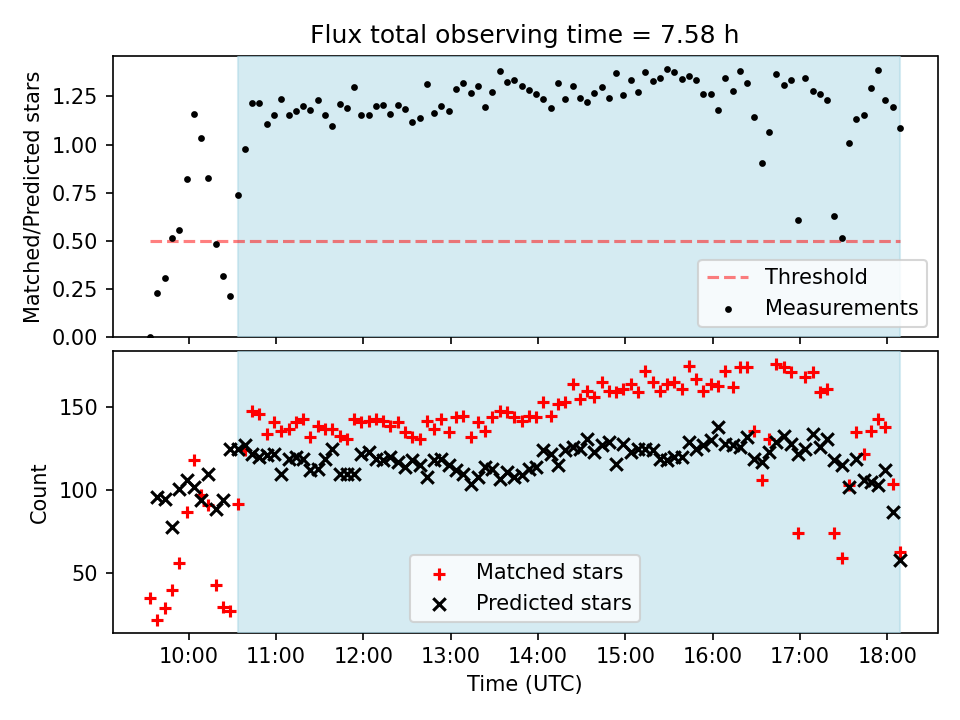 Flux total observing time = 7.58 h

Matched/Predicted stars

1.25
1.00
0.75
0.50
0.25
0.00

Threshold
Measurements

Count

150
100
50

Matched stars
Predicted stars

10:00
11:00
12:00
13:00
14:00
15:00
16:00
17:00
18:00

Time (UTC)